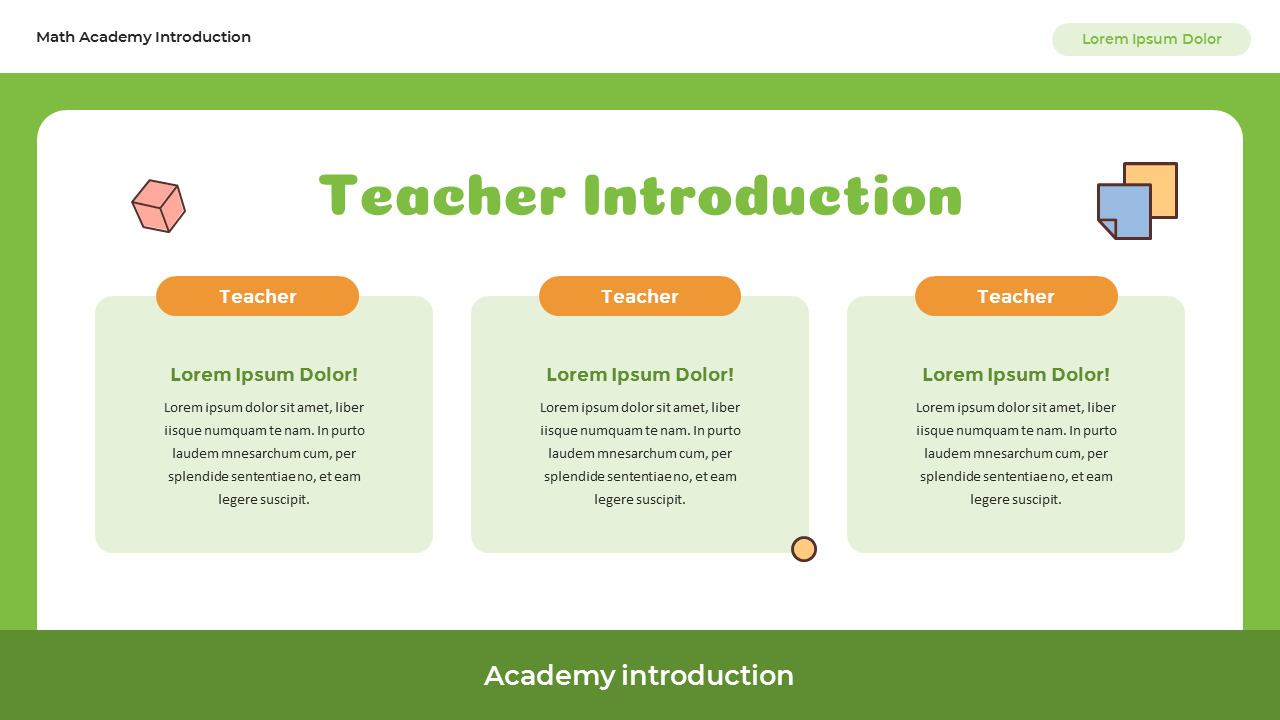 Math Academy Introduction

Lorem Ipsum Dolor

Teacher Introduction

Teacher

Lorem Ipsum Dolor!

Lorem ipsum dolor sit amet, liber iisque numquam te nam. In purto laudem mnesarchum cum, per splendide sententiae no, et eam legere suscipit.

Teacher

Lorem Ipsum Dolor!

Lorem ipsum dolor sit amet, liber iisque numquam te nam. In purto laudem mnesarchum cum, per splendide sententiae no, et eam legere suscipit.

Teacher

Lorem Ipsum Dolor!

Lorem ipsum dolor sit amet, liber iisque numquam te nam. In purto laudem mnesarchum cum, per splendide sententiae no, et eam legere suscipit.

Academy introduction